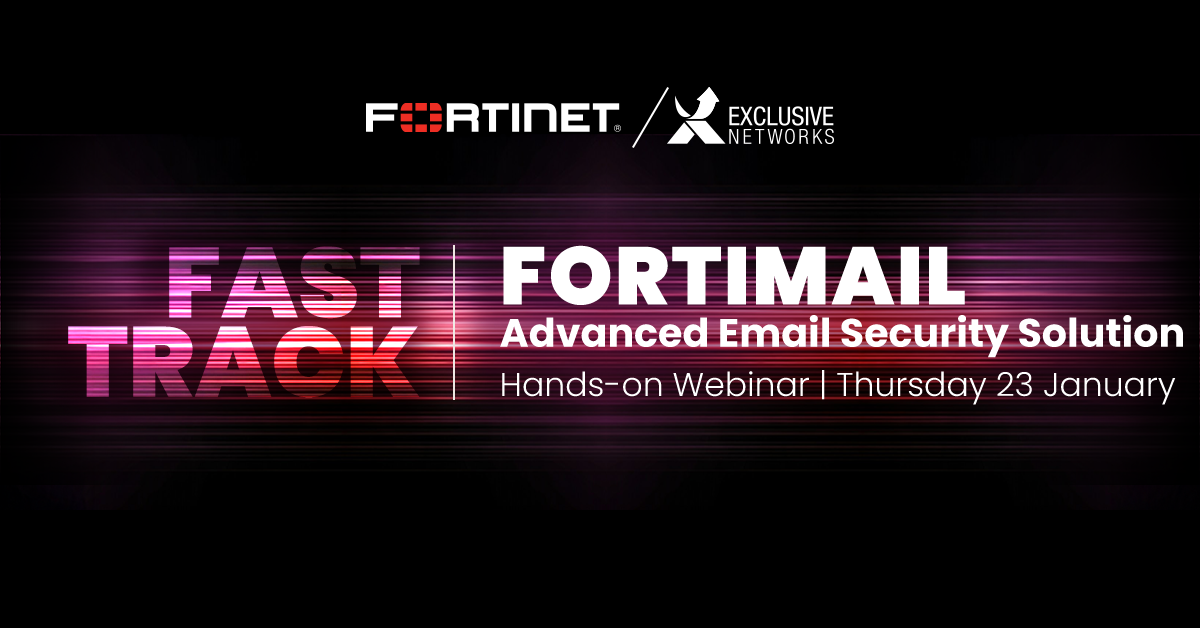 FORTINET® / EXCLUSIVE NETWORKS

FAST TRACK

FORTIMAIL
Advanced Email Security Solution
Hands-on Webinar | Thursday 23 January